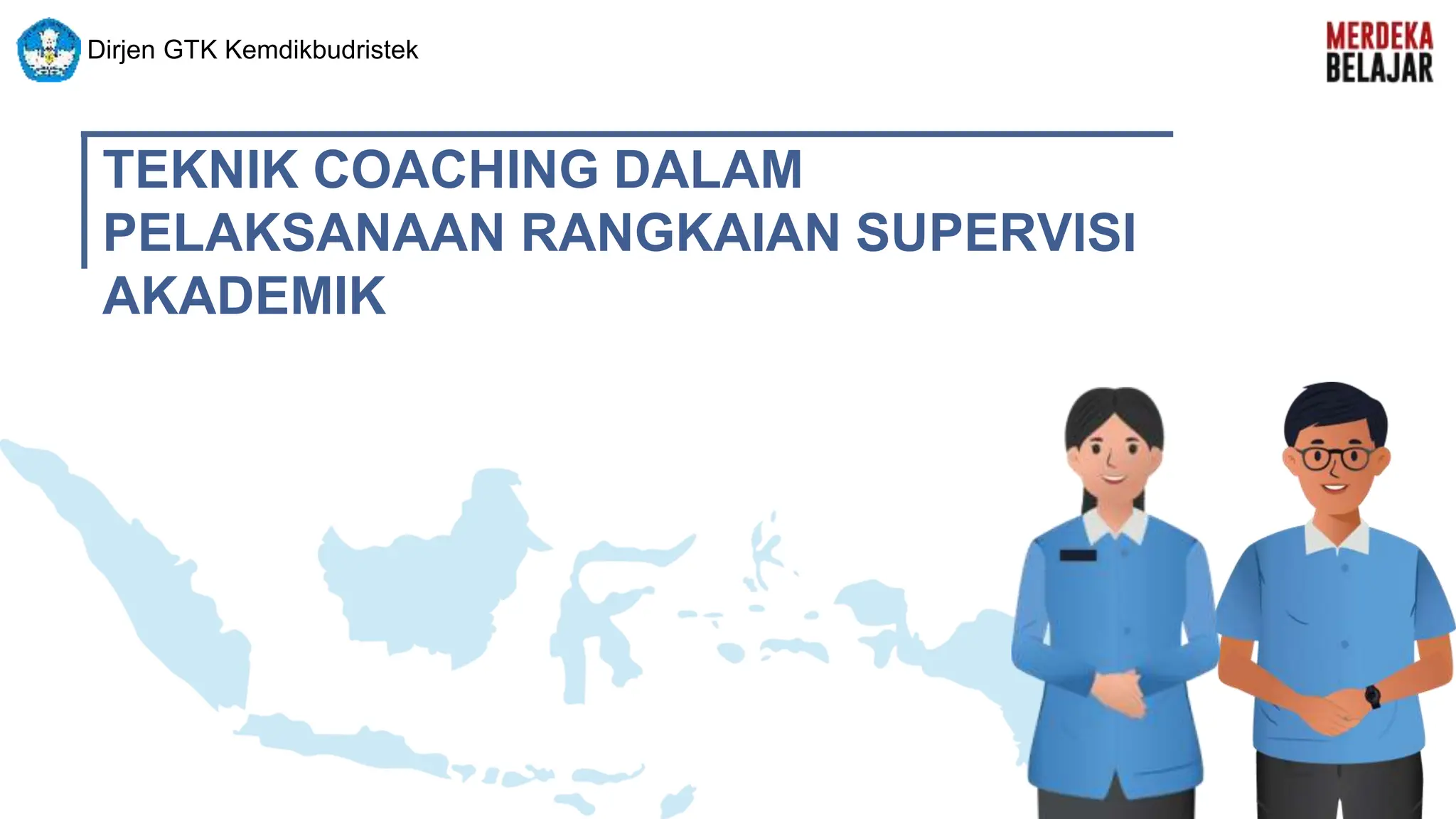 Dirjen GTK Kemdikbudristek

MERDEKA BELAJAR

TEKNIK COACHING DALAM PELAKSANAAN RANGKAIAN SUPERVISI AKADEMIK